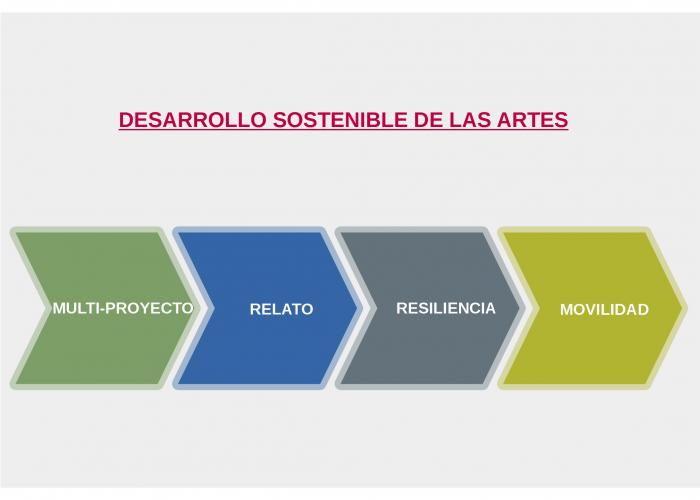 DESARROLLO SOSTENIBLE DE LAS ARTES

MULTI-PROYECTO

RELATO

RESILIENCIA

MOVILIDAD